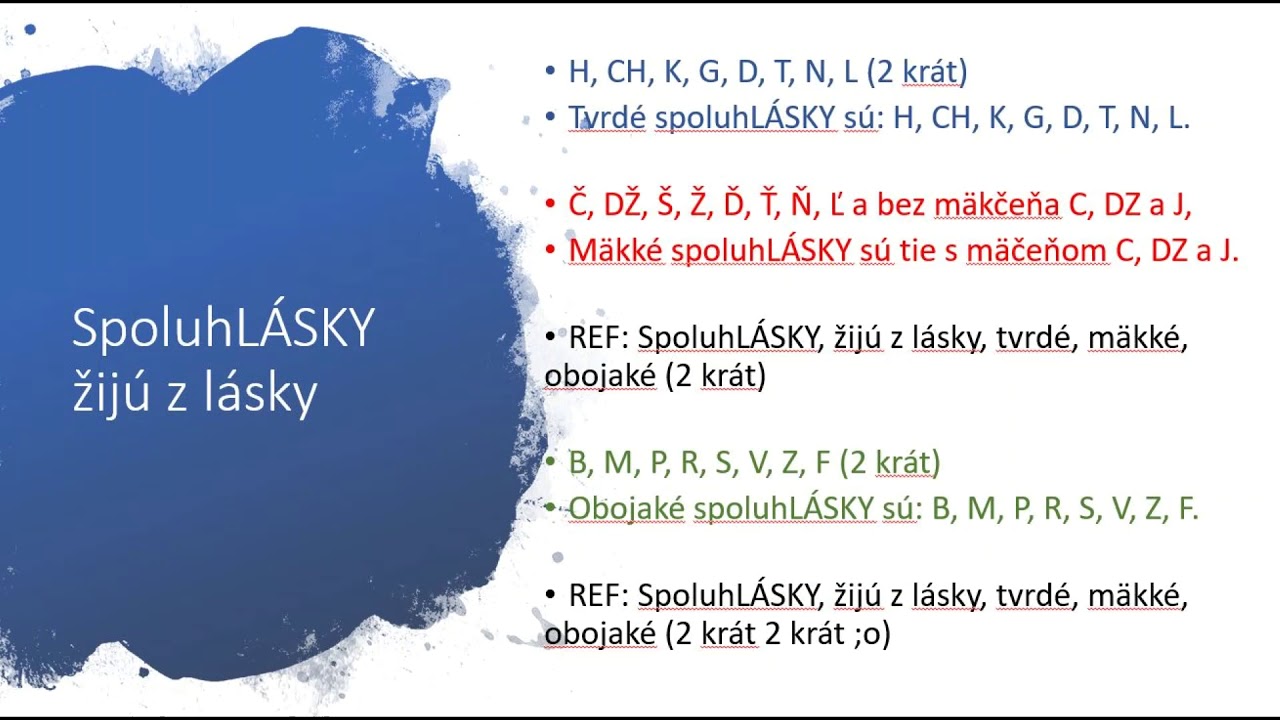 SpoluhLÁSKY žijú z lásky

• H, CH, K, G, D, T, N, L (2 krát)
• Tvrdé spoluhLÁSKY sú: H, CH, K, G, D, T, N, L.

• Č, DŽ, Š, Ž, Ď, Ť, Ň, Ľ a bez mäkčeňa C, DZ a J,
• Mäkké spoluhLÁSKY sú tie s mäčeňom C, DZ a J.

• REF: SpoluhLÁSKY, žijú z lásky, tvrdé, mäkké, obojaké (2 krát)

• B, M, P, R, S, V, Z, F (2 krát)
• Obojaké spoluhLÁSKY sú: B, M, P, R, S, V, Z, F.

• REF: SpoluhLÁSKY, žijú z lásky, tvrdé, mäkké, obojaké (2 krát 2 krát ;o)